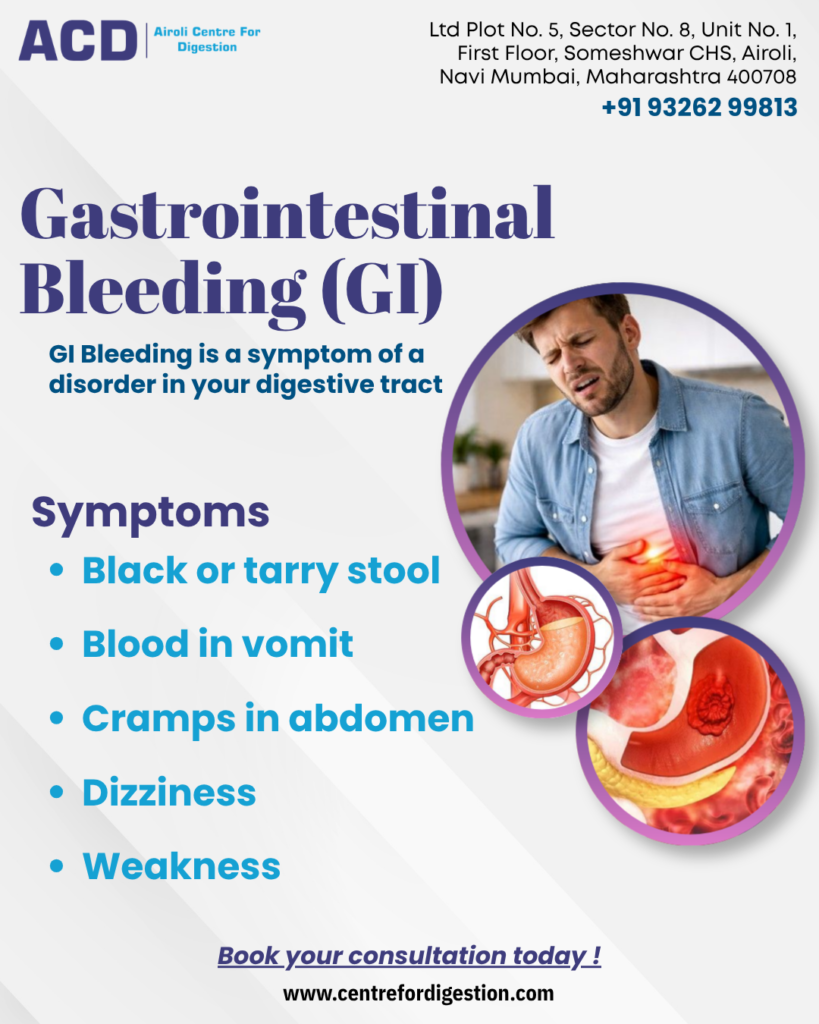 ACD | Airoli Centre For Digestion

Ltd Plot No. 5, Sector No. 8, Unit No. 1, First Floor, Someshwar CHS, Airoli, Navi Mumbai, Maharashtra 400708
+91 93262 99813

Gastrointestinal Bleeding (GI)

GI Bleeding is a symptom of a disorder in your digestive tract

Symptoms
• Black or tarry stool
• Blood in vomit
• Cramps in abdomen
• Dizziness
• Weakness

Book your consultation today !
www.centrefordigestion.com